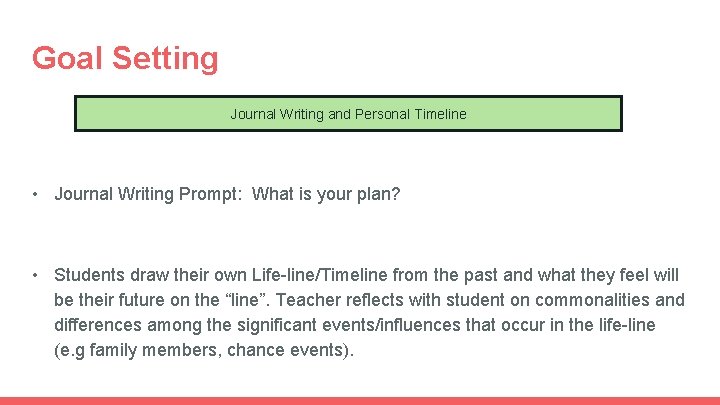 Goal Setting

Journal Writing and Personal Timeline

• Journal Writing Prompt: What is your plan?

• Students draw their own Life-line/Timeline from the past and what they feel will be their future on the “line”. Teacher reflects with student on commonalities and differences among the significant events/influences that occur in the life-line (e.g family members, chance events).